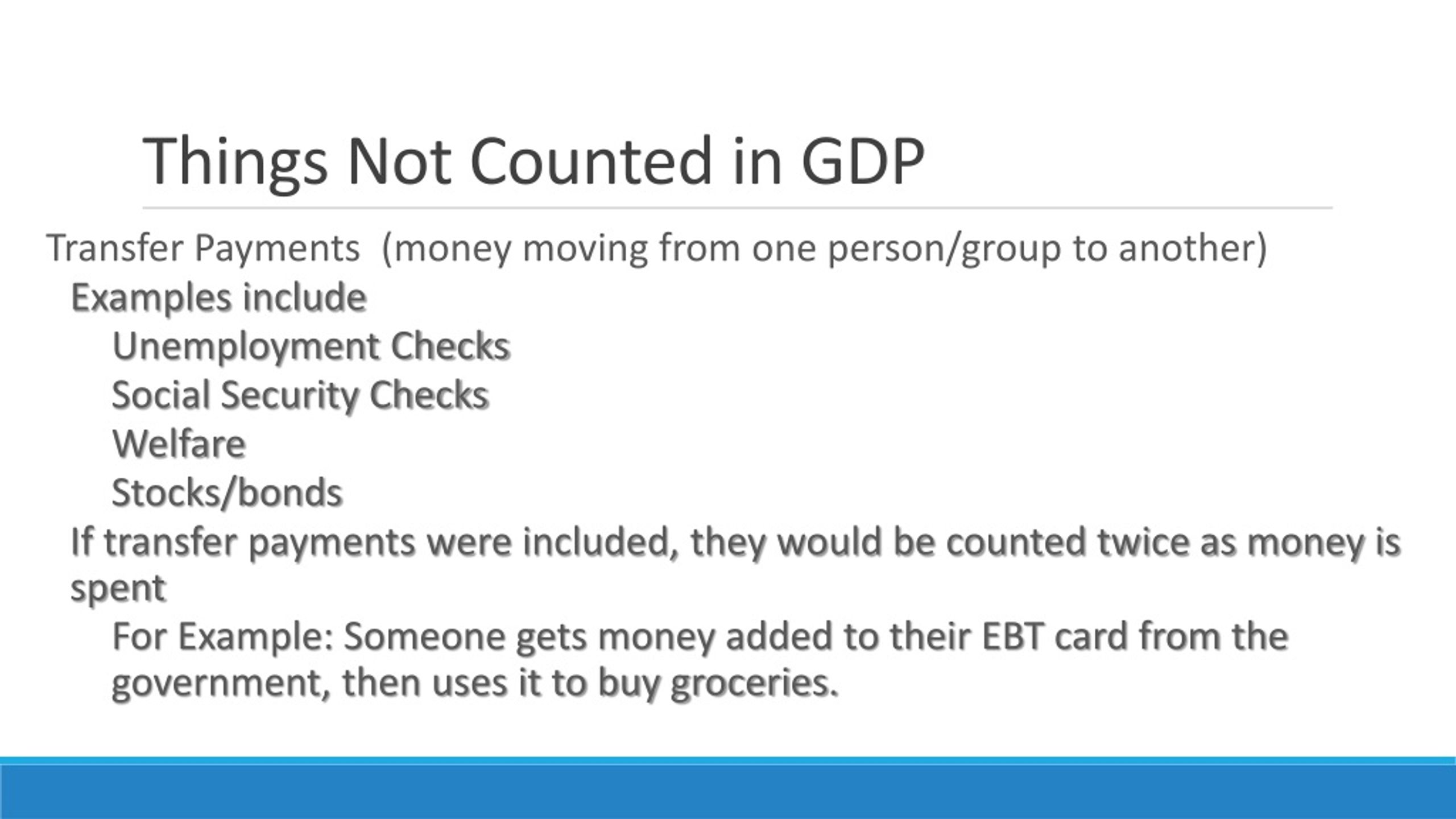 Things Not Counted in GDP

Transfer Payments (money moving from one person/group to another)

Examples include

Unemployment Checks

Social Security Checks

Welfare

Stocks/bonds

If transfer payments were included, they would be counted twice as money is spent

For Example: Someone gets money added to their EBT card from the government, then uses it to buy groceries.